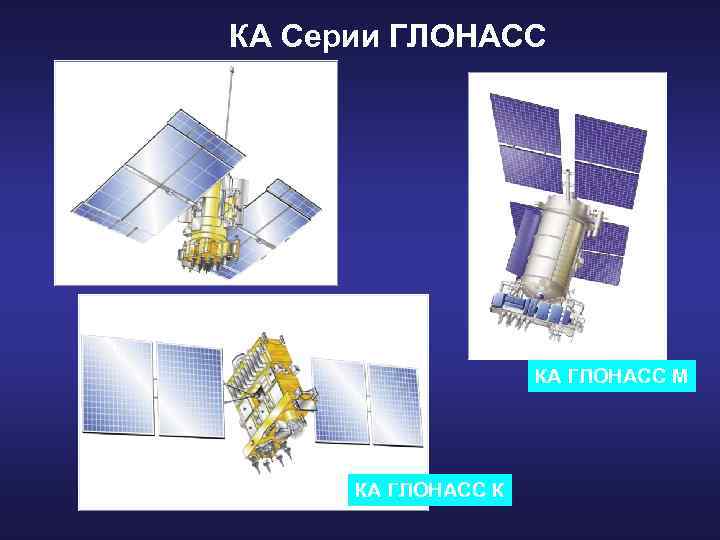 КА Серии ГЛОНАСС

КА ГЛОНАСС М

КА ГЛОНАСС К